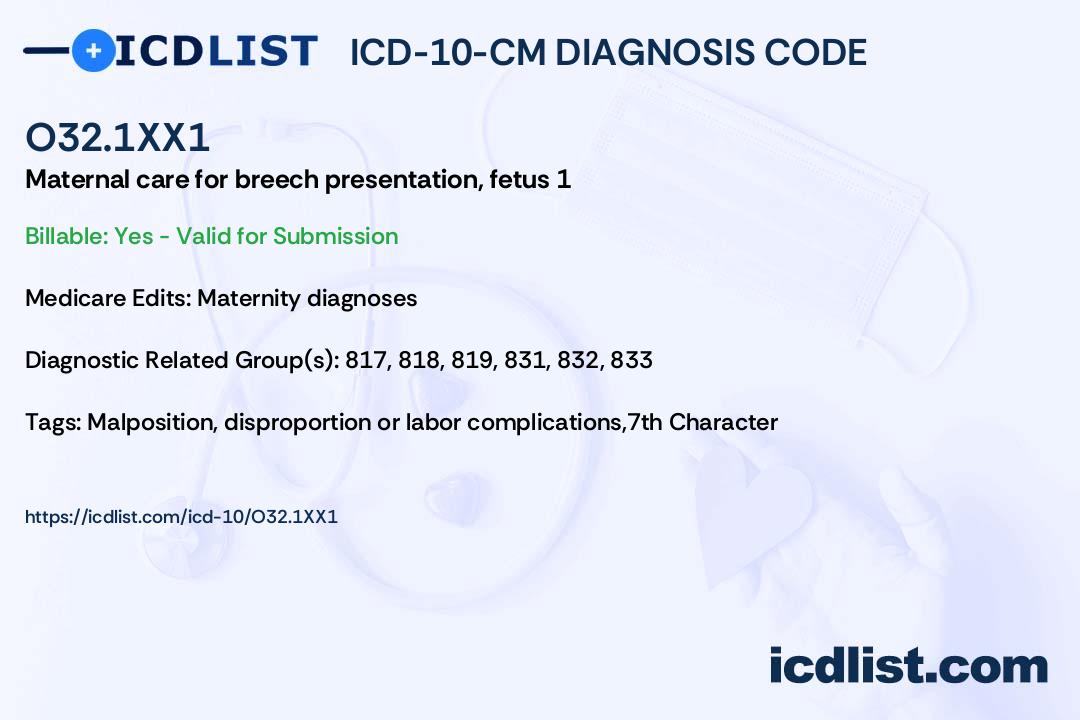 ICDLIST ICD-10-CM DIAGNOSIS CODE

O32.1XX1

Maternal care for breech presentation, fetus 1

Billable: Yes - Valid for Submission

Medicare Edits: Maternity diagnoses

Diagnostic Related Group(s): 817, 818, 819, 831, 832, 833

Tags: Malposition, disproportion or labor complications,7th Character

https://icdlist.com/icd-10/O32.1XX1

icdlist.com